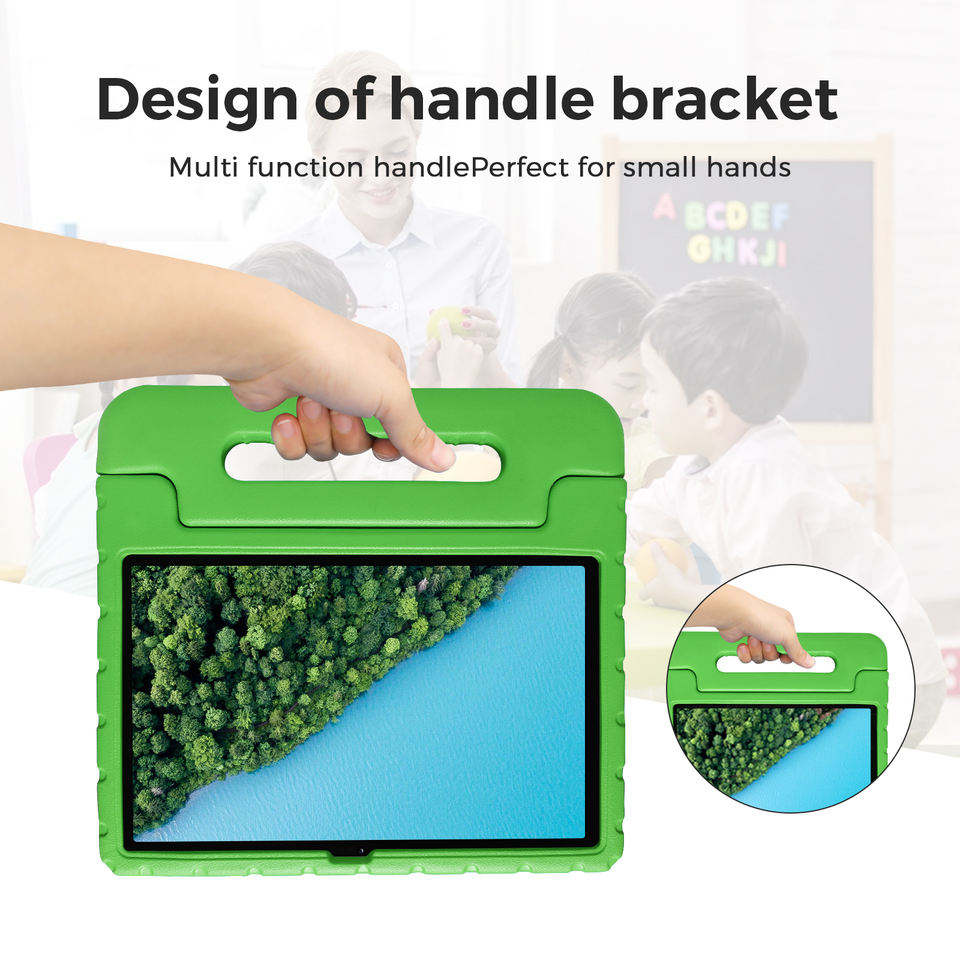 Design of handle bracket

Multi function handlePerfect for small hands

A B C D E F
G H K J I